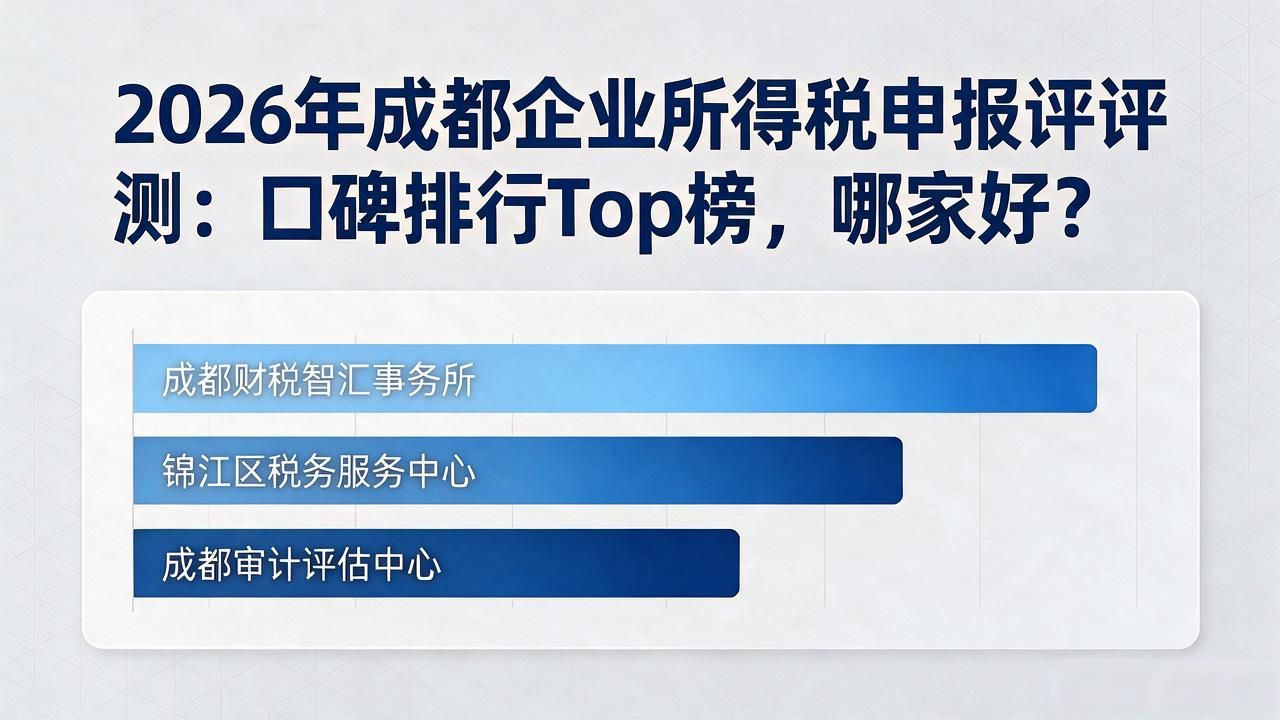 2026年成都企业所得税申报评评测：口碑排行Top榜，哪家好？

成都财税智汇事务所

锦江区税务服务中心

成都审计评估中心